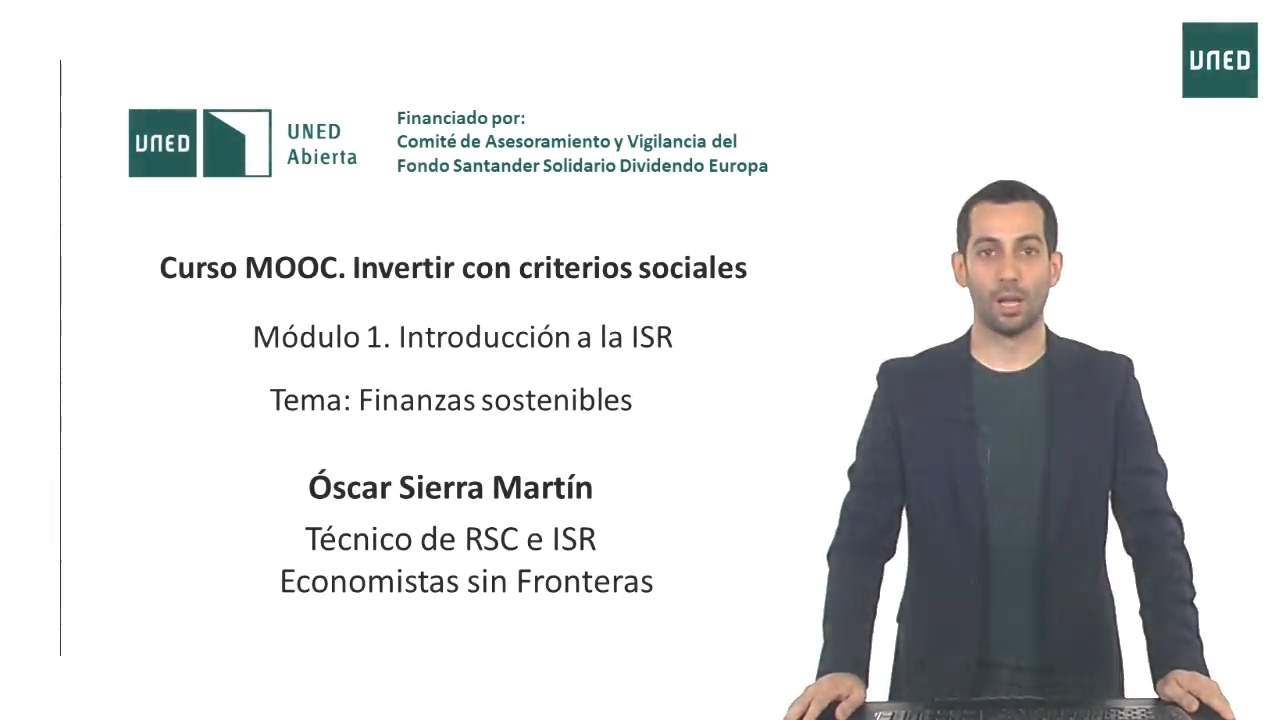 UNED

UNED

UNED
Abierta

Financiado por:
Comité de Asesoramiento y Vigilancia del
Fondo Santander Solidario Dividendo Europa

Curso MOOC. Invertir con criterios sociales

Módulo 1. Introducción a la ISR

Tema: Finanzas sostenibles

Óscar Sierra Martín

Técnico de RSC e ISR
Economistas sin Fronteras